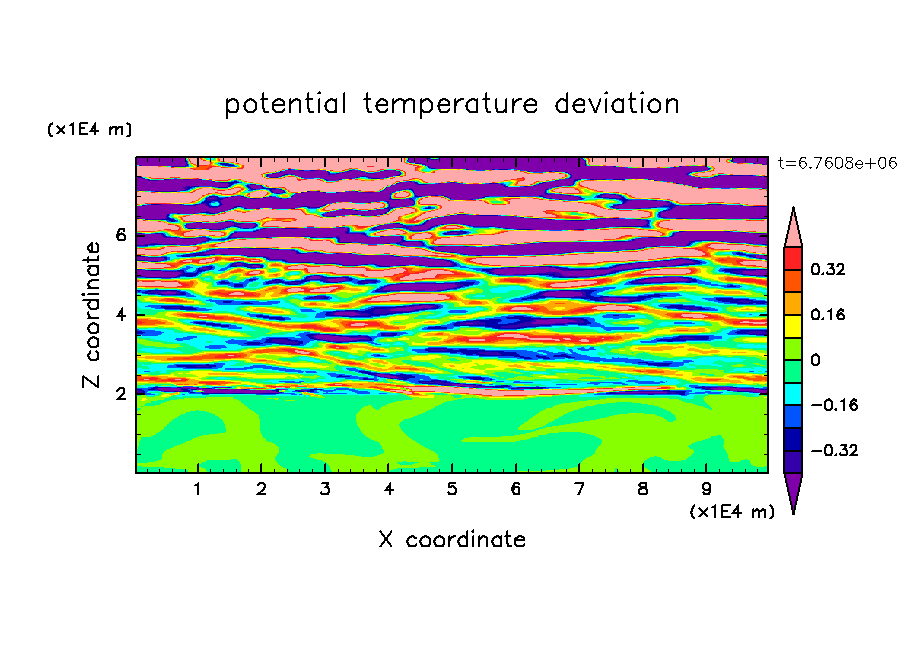 potential temperature deviation

(x1E4 m)

t=6.7608e+06

Z coordinate

6
4
2

0.32
0.16
0
−0.16
−0.32

1 2 3 4 5 6 7 8 9

(x1E4 m)

X coordinate